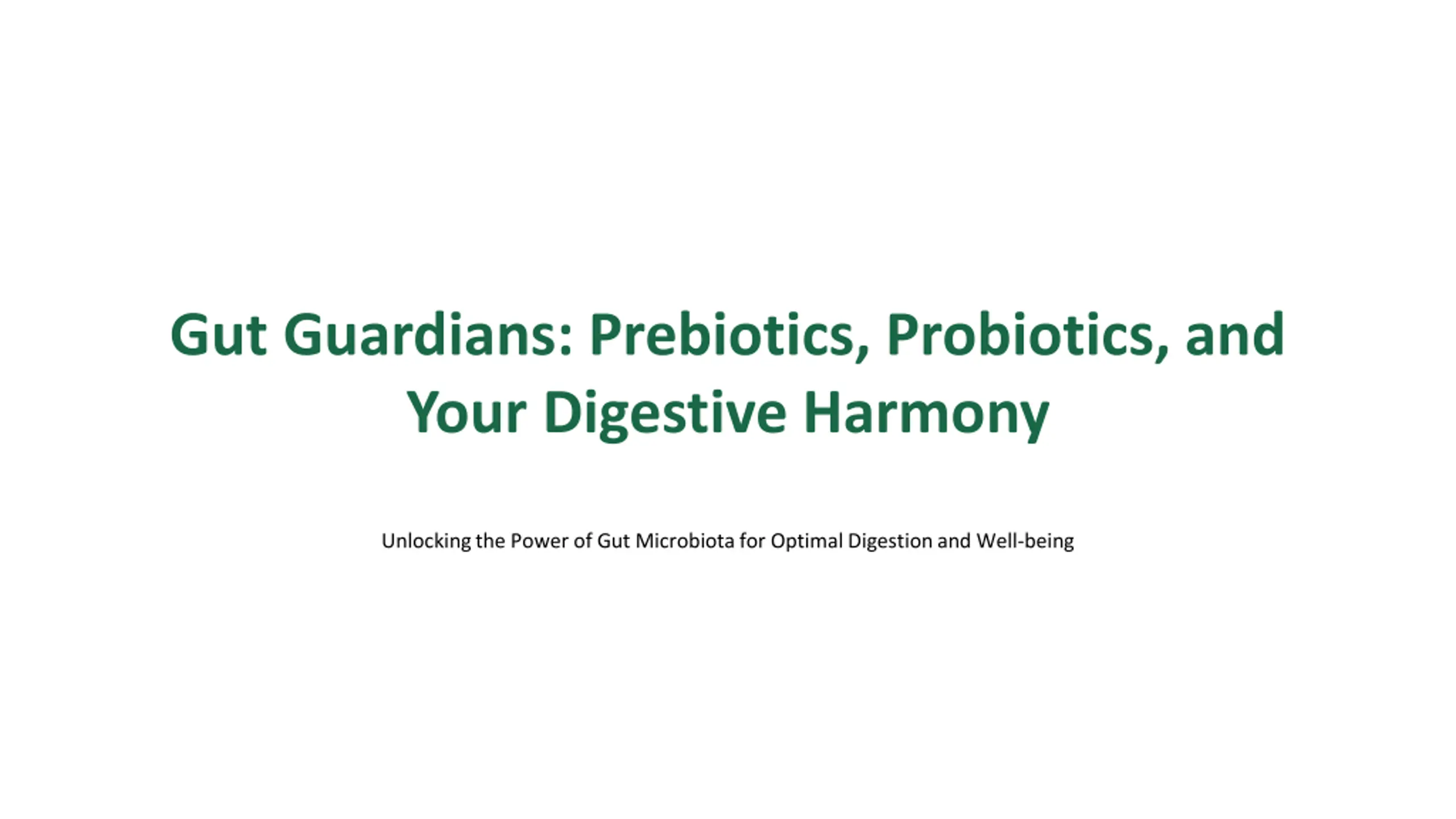 Gut Guardians: Prebiotics, Probiotics, and Your Digestive Harmony

Unlocking the Power of Gut Microbiota for Optimal Digestion and Well-being